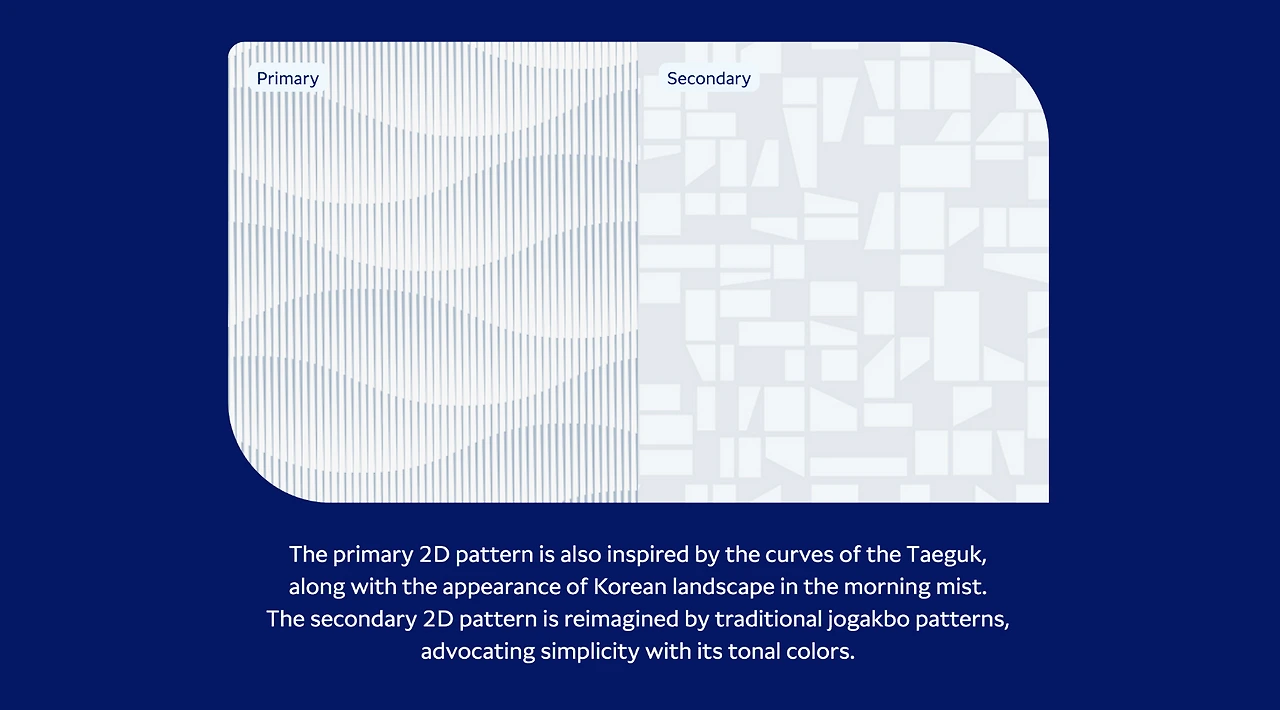 Primary

Secondary

The primary 2D pattern is also inspired by the curves of the Taeguk, along with the appearance of Korean landscape in the morning mist. The secondary 2D pattern is reimagined by traditional jogakbo patterns, advocating simplicity with its tonal colors.